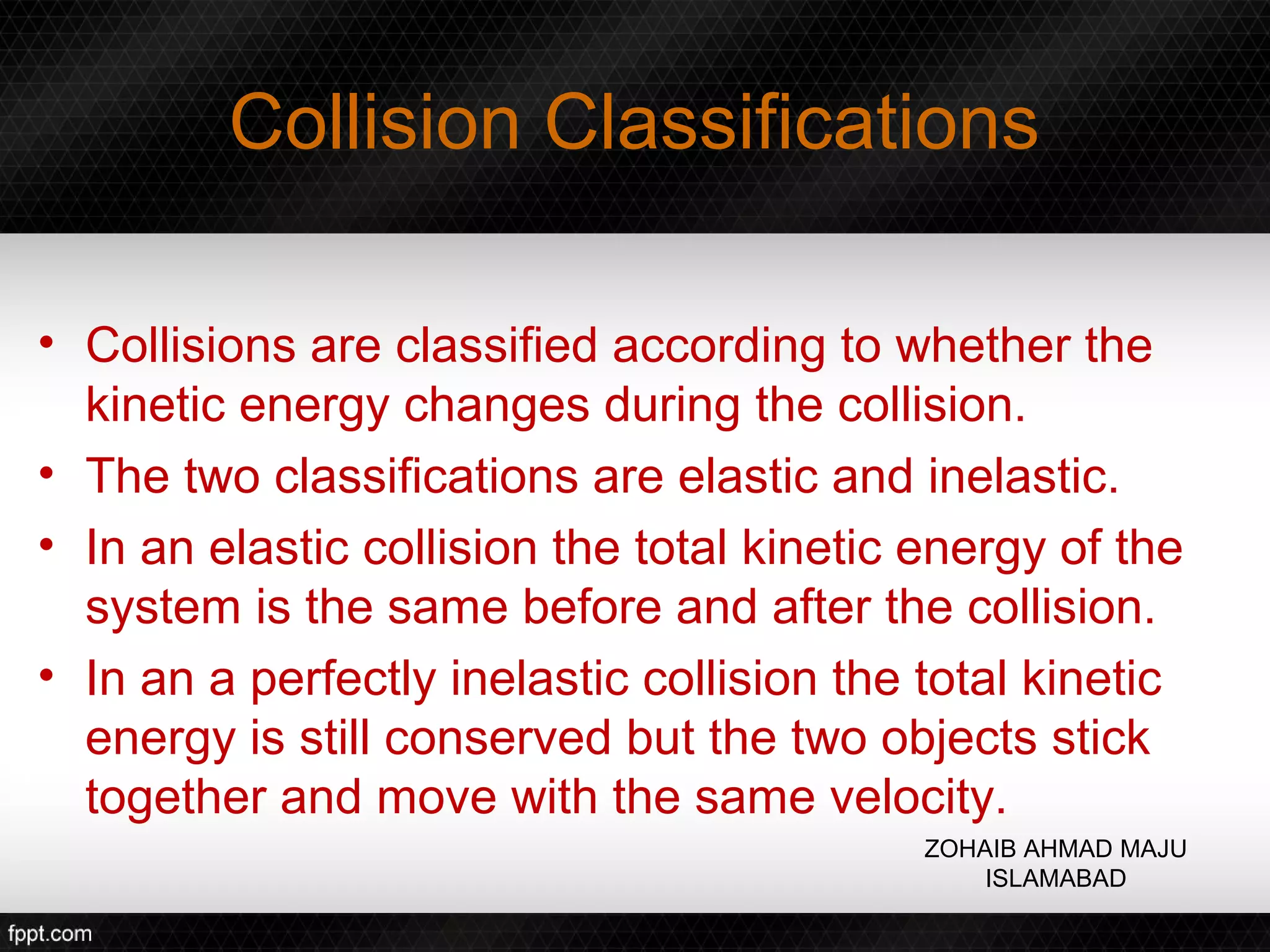 Collision Classifications

• Collisions are classified according to whether the kinetic energy changes during the collision.
• The two classifications are elastic and inelastic.
• In an elastic collision the total kinetic energy of the system is the same before and after the collision.
• In an a perfectly inelastic collision the total kinetic energy is still conserved but the two objects stick together and move with the same velocity.

ZOHAIB AHMAD MAJU
ISLAMABAD

fppt.com